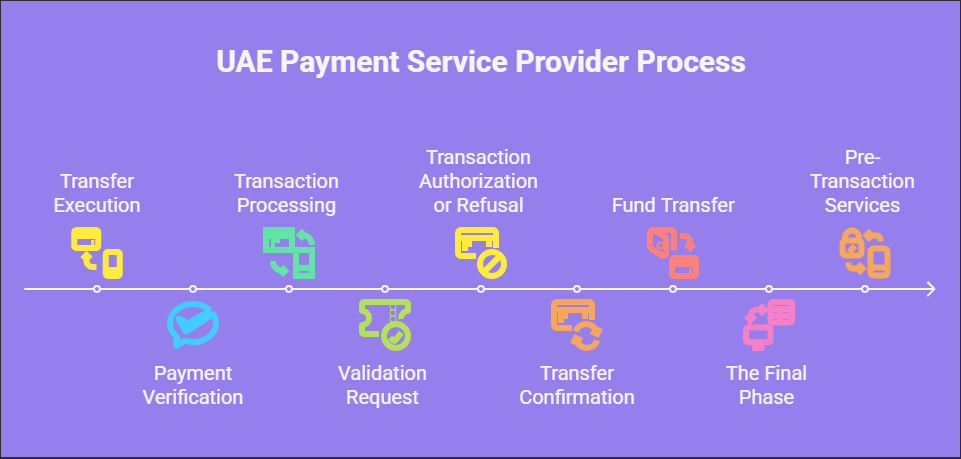 UAE Payment Service Provider Process

Transfer Execution

Payment Verification

Transaction Processing

Validation Request

Transaction Authorization or Refusal

Transfer Confirmation

Fund Transfer

The Final Phase

Pre-Transaction Services